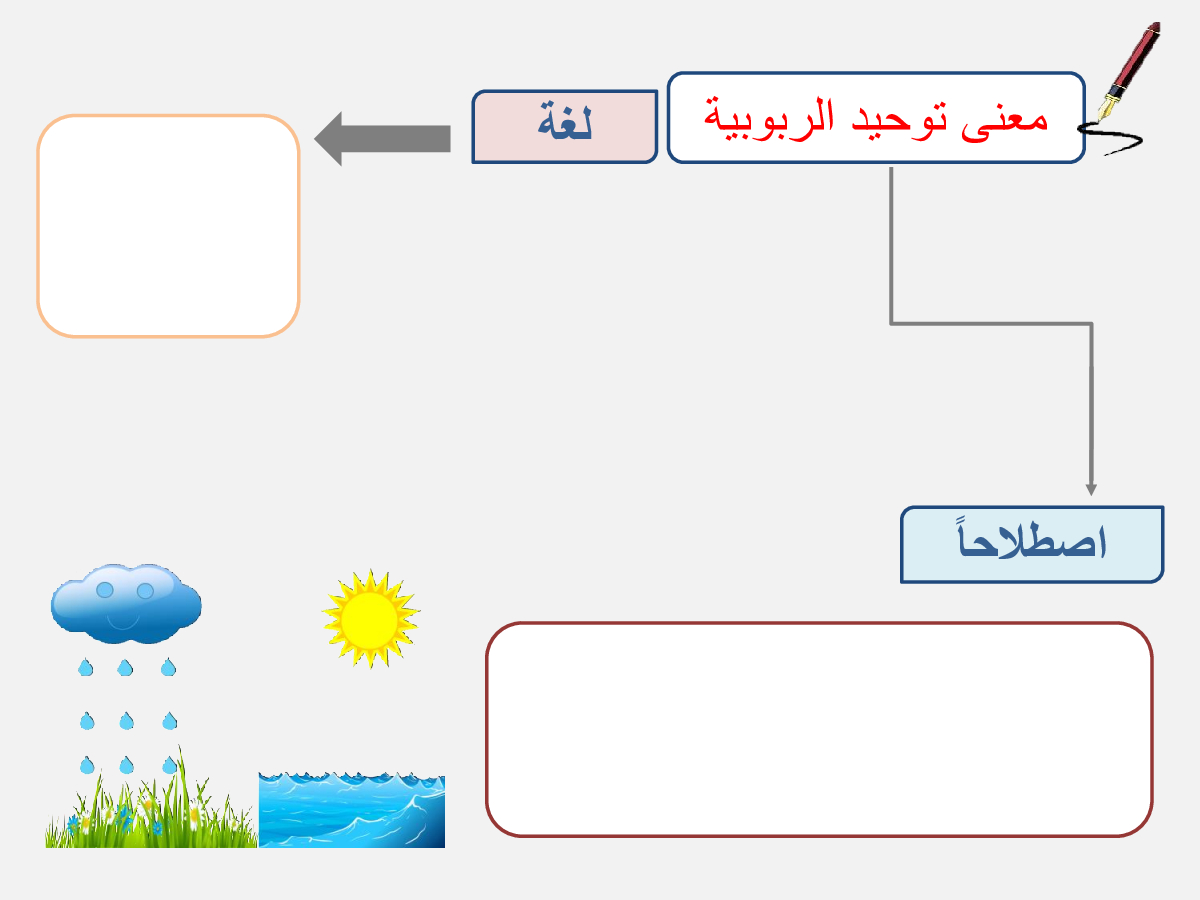 معنى توحيد الربوبية

لغة

اصطلاحاً